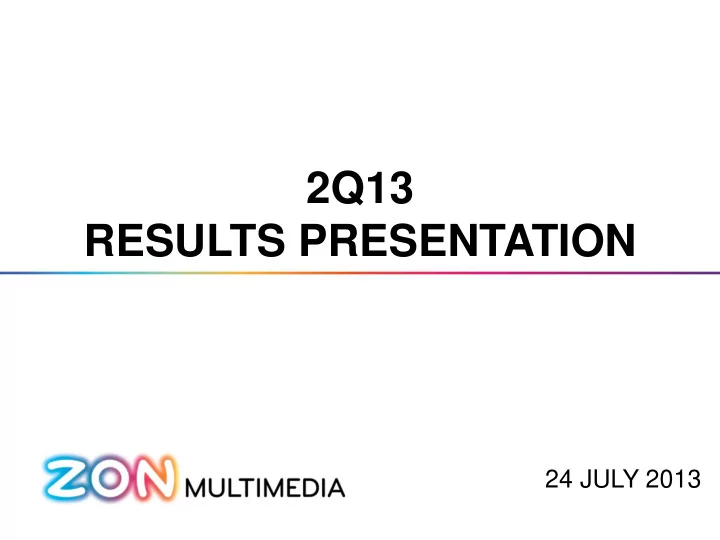 2Q13
RESULTS PRESENTATION

ZON MULTIMEDIA

24 JULY 2013